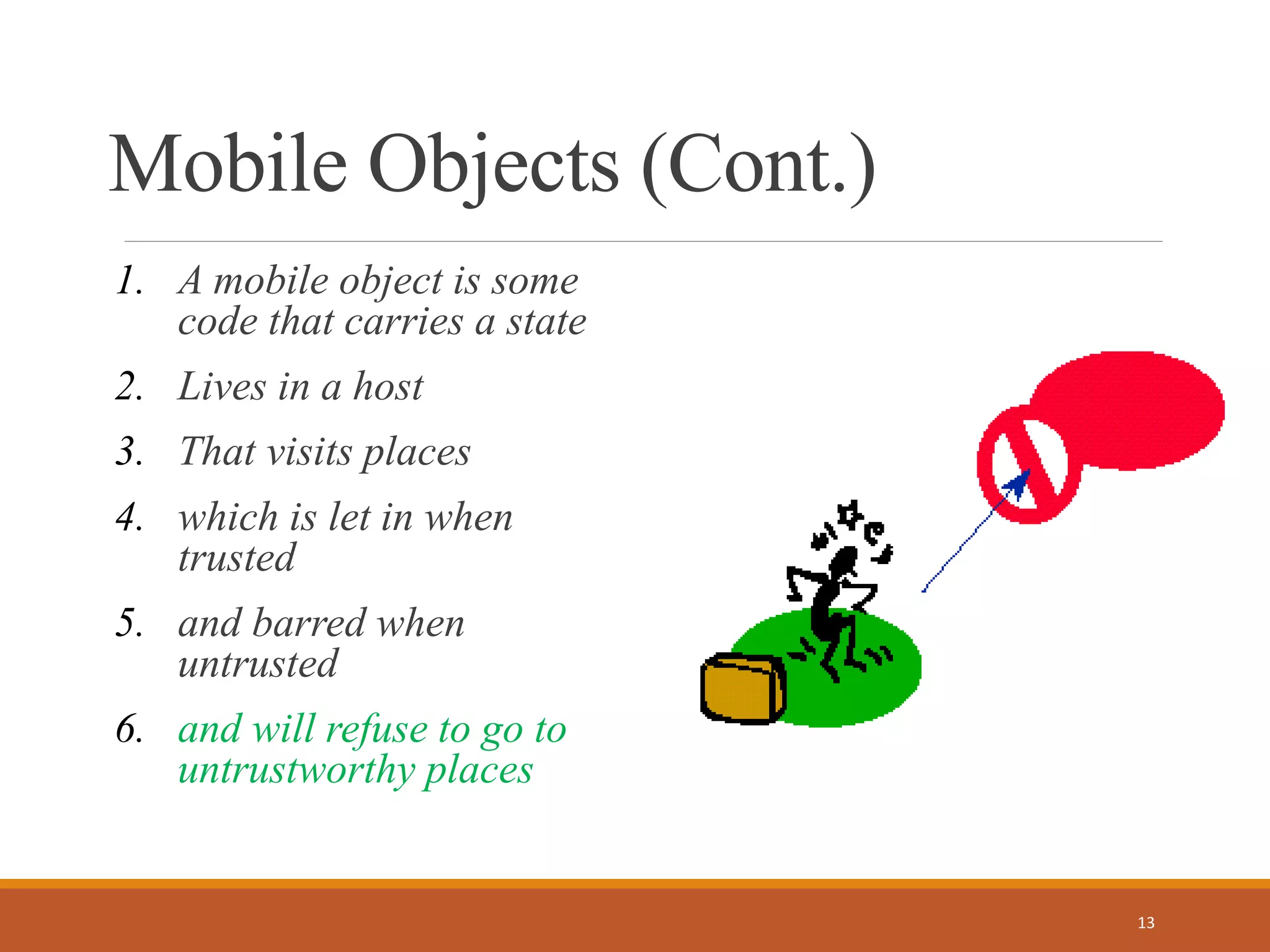 Mobile Objects (Cont.)

1. A mobile object is some code that carries a state
2. Lives in a host
3. That visits places
4. which is let in when trusted
5. and barred when untrusted
6. and will refuse to go to untrustworthy places

13